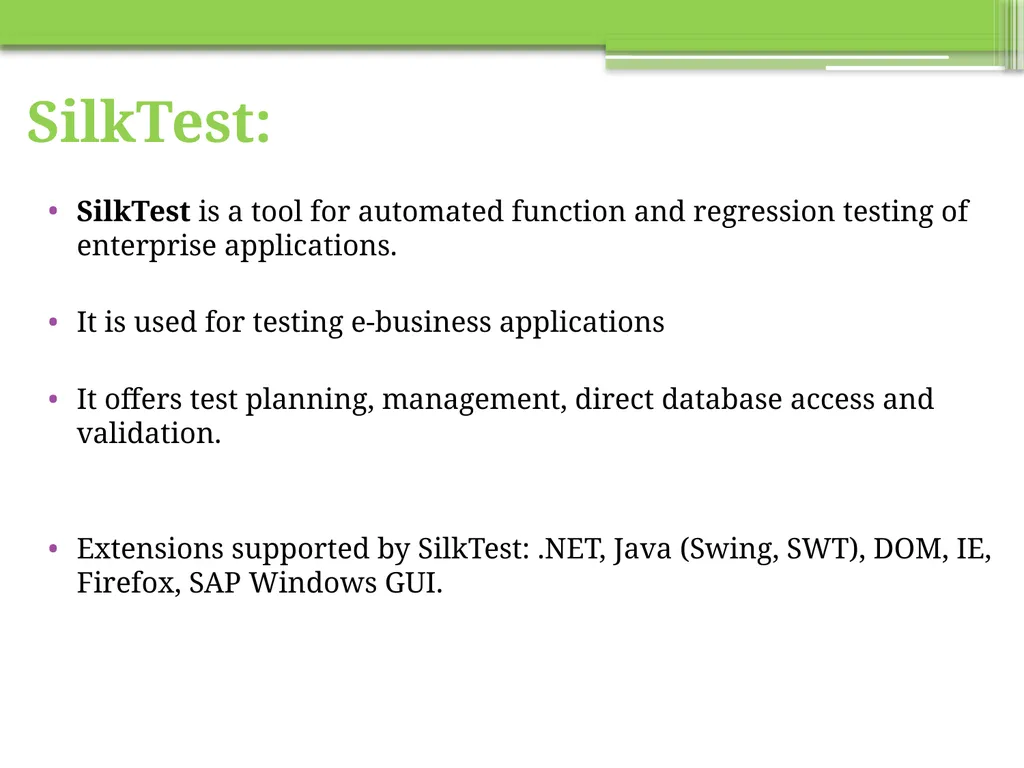 SilkTest:

• SilkTest is a tool for automated function and regression testing of enterprise applications.

• It is used for testing e-business applications

• It offers test planning, management, direct database access and validation.

• Extensions supported by SilkTest: .NET, Java (Swing, SWT), DOM, IE, Firefox, SAP Windows GUI.